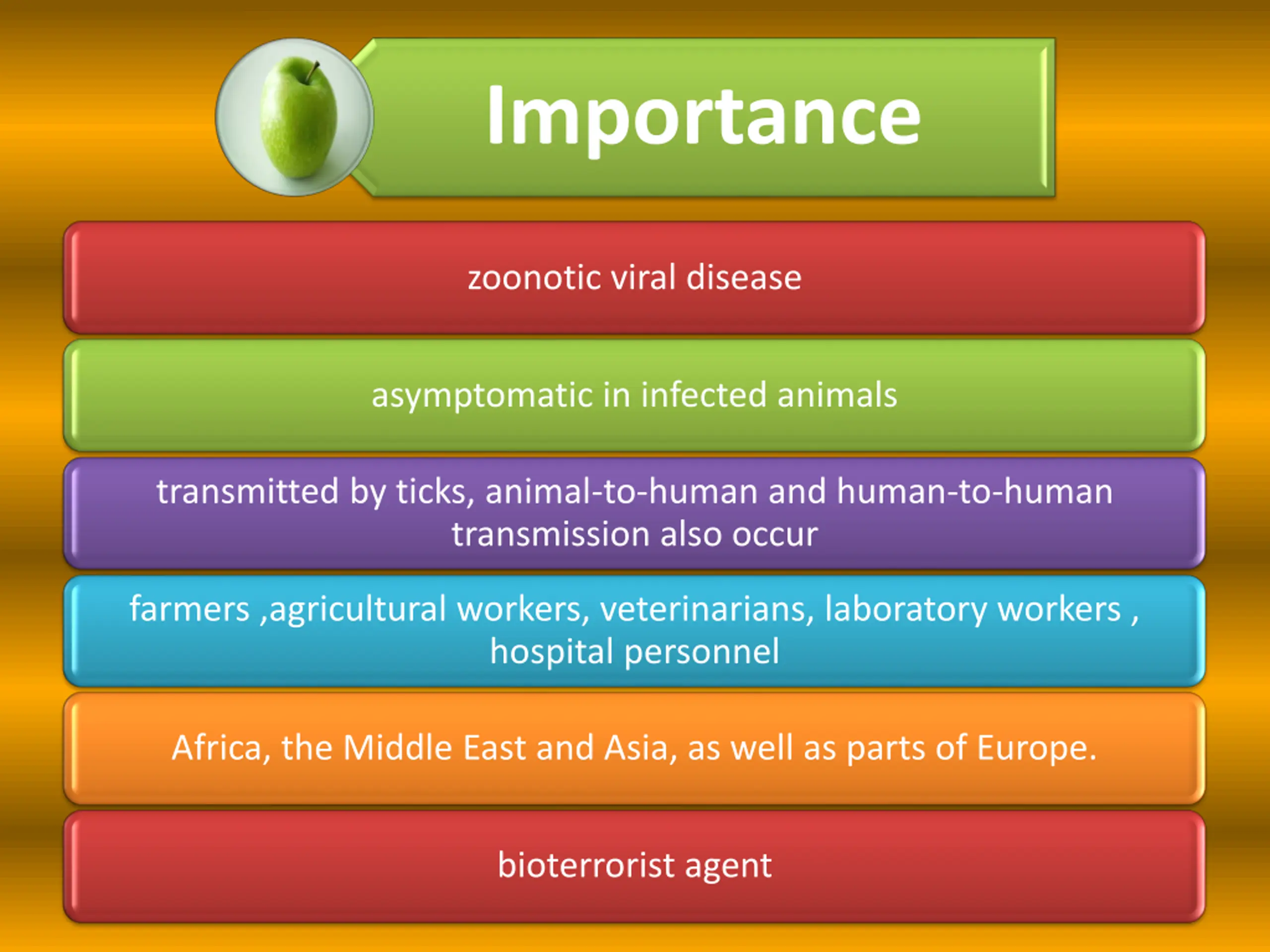 Importance

zoonotic viral disease

asymptomatic in infected animals

transmitted by ticks, animal-to-human and human-to-human transmission also occur

farmers ,agricultural workers, veterinarians, laboratory workers , hospital personnel

Africa, the Middle East and Asia, as well as parts of Europe.

bioterrorist agent